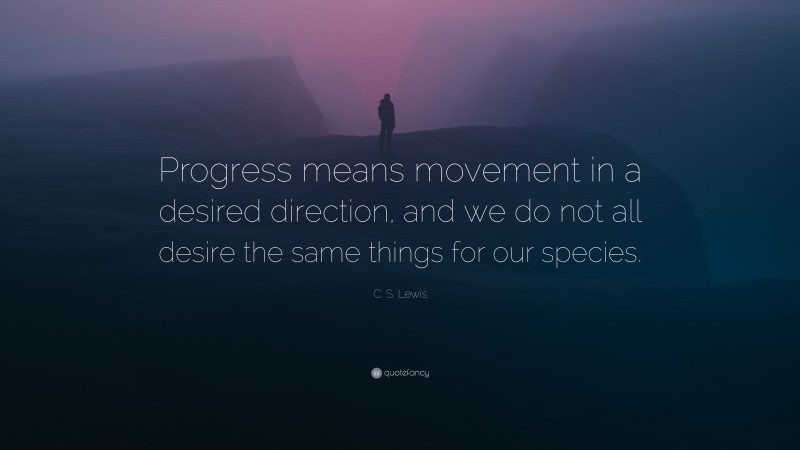 Progress means movement in a desired direction, and we do not all desire the same things for our species.

C. S. Lewis

quotefancy